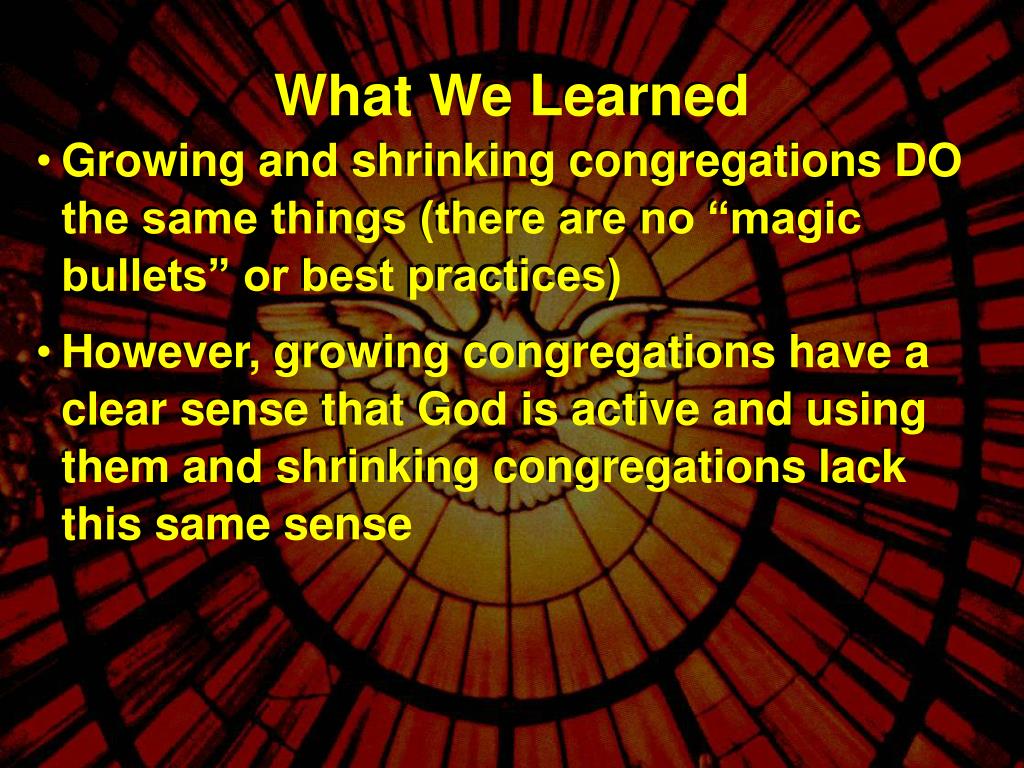 What We Learned

• Growing and shrinking congregations DO the same things (there are no “magic bullets” or best practices)

• However, growing congregations have a clear sense that God is active and using them and shrinking congregations lack this same sense